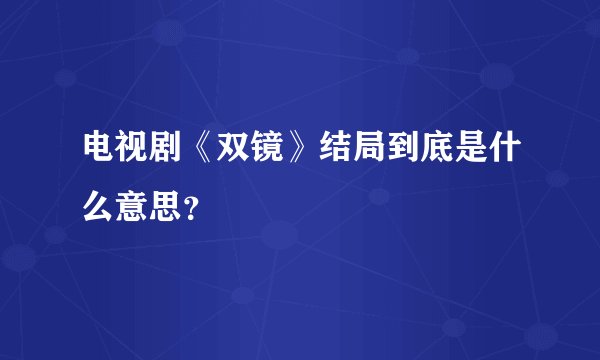 电视剧《双镜》结局到底是什么意思?